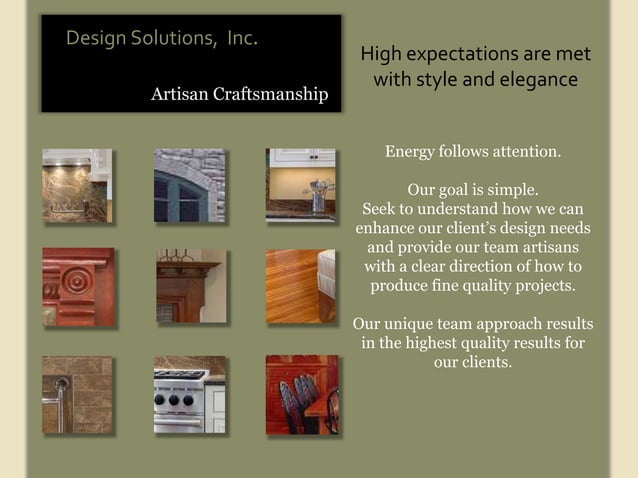 Design Solutions, Inc.

Artisan Craftsmanship

High expectations are met with style and elegance

Energy follows attention.

Our goal is simple.
Seek to understand how we can enhance our client's design needs and provide our team artisans with a clear direction of how to produce fine quality projects.

Our unique team approach results in the highest quality results for our clients.